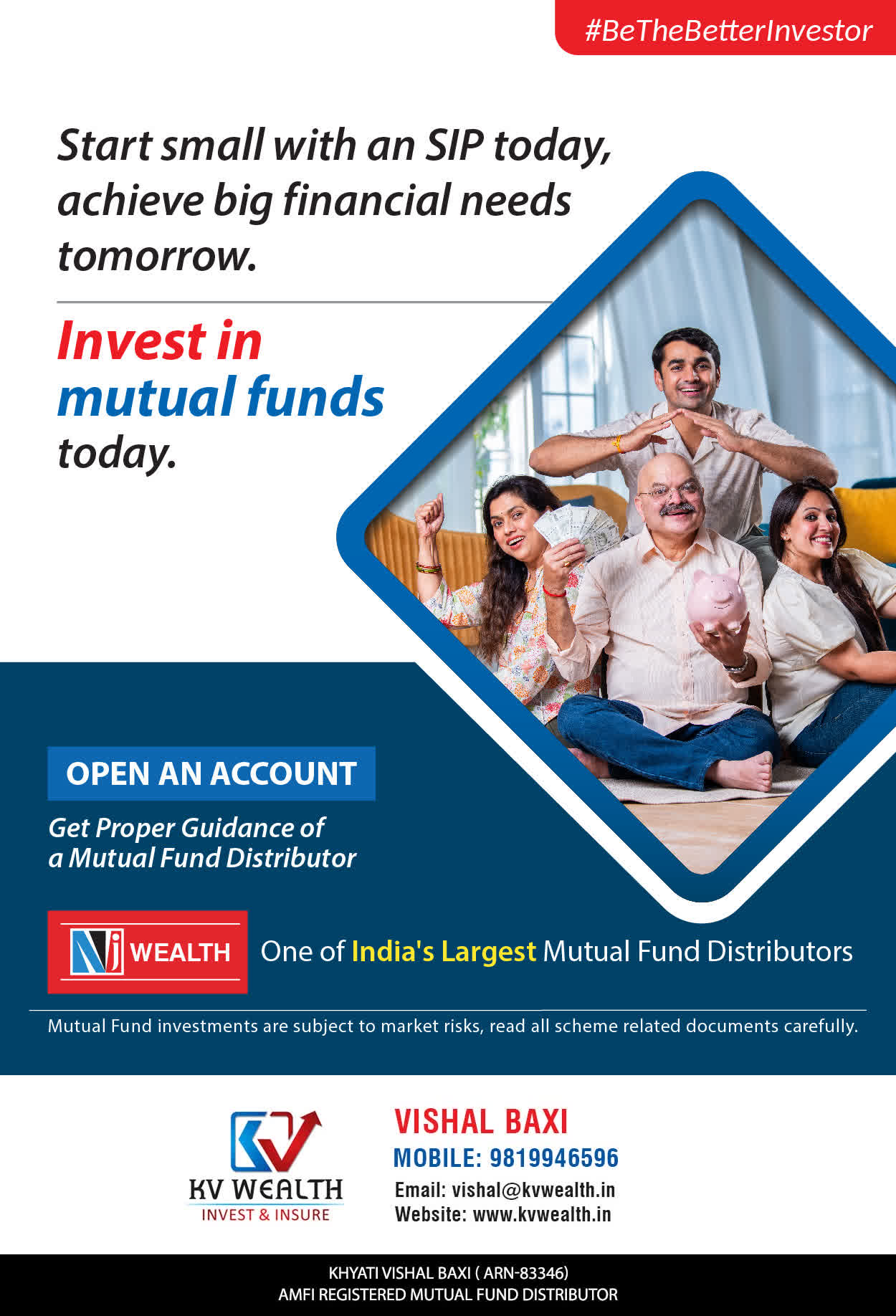 #BeTheBetterInvestor

Start small with an SIP today, achieve big financial needs tomorrow.

Invest in mutual funds today.

OPEN AN ACCOUNT

Get Proper Guidance of a Mutual Fund Distributor

NJ WEALTH

One of India's Largest Mutual Fund Distributors

Mutual Fund investments are subject to market risks, read all scheme related documents carefully.

KV WEALTH
INVEST & INSURE

VISHAL BAXI
MOBILE: 9819946596
Email: vishal@kvwealth.in
Website: www.kvwealth.in

KHYATI VISHAL BAXI ( ARN-83346)
AMFI REGISTERED MUTUAL FUND DISTRIBUTOR